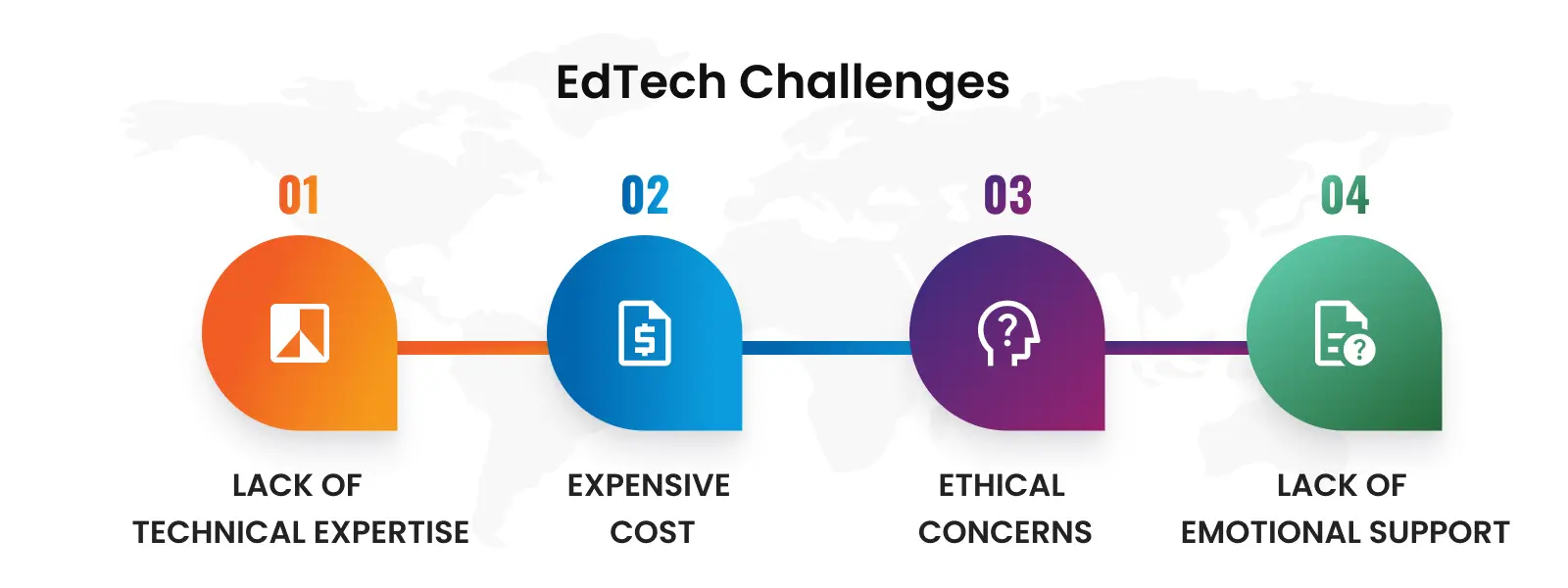 EdTech Challenges

01

LACK OF TECHNICAL EXPERTISE

02

EXPENSIVE COST

03

ETHICAL CONCERNS

04

LACK OF EMOTIONAL SUPPORT